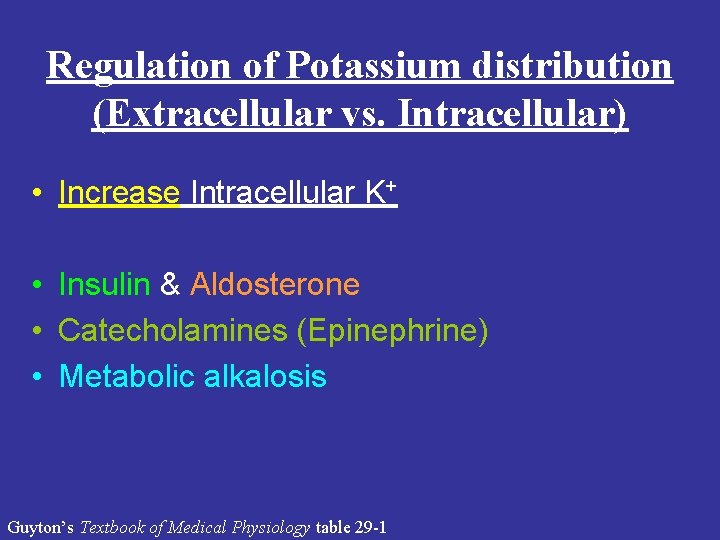 Regulation of Potassium distribution (Extracellular vs. Intracellular)

• Increase Intracellular $K^+$

• Insulin & Aldosterone
• Catecholamines (Epinephrine)
• Metabolic alkalosis

Guyton's Textbook of Medical Physiology table 29-1